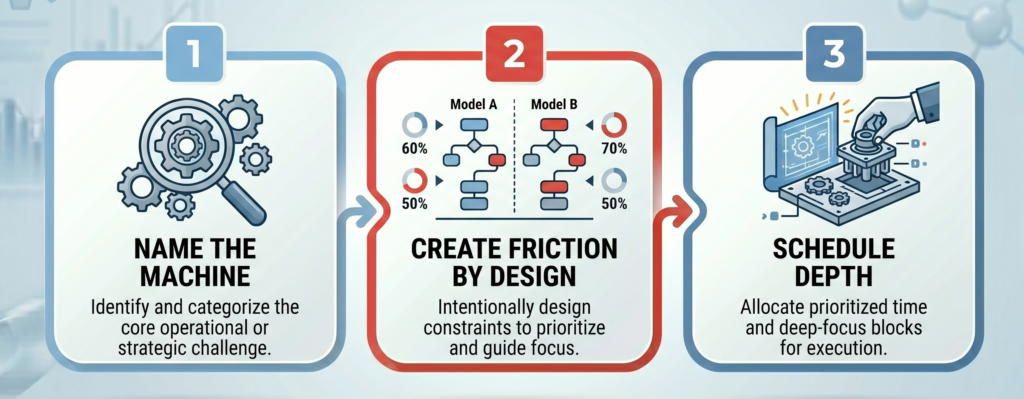 1

NAME THE MACHINE

Identify and categorize the core operational or strategic challenge.

2

Model A

Model B

60%

50%

70%

50%

CREATE FRICTION BY DESIGN

Intentionally design constraints to prioritize and guide focus.

3

SCHEDULE DEPTH

Allocate prioritized time and deep-focus blocks for execution.